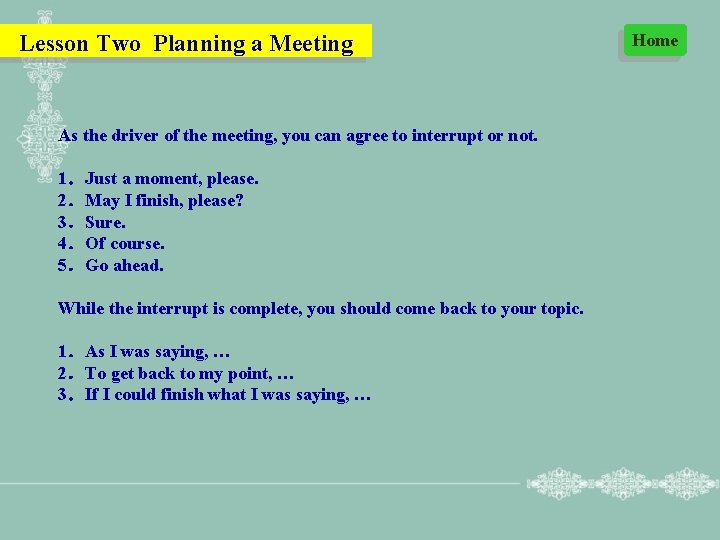 Lesson Two Planning a Meeting

Home

As the driver of the meeting, you can agree to interrupt or not.

1．Just a moment, please.
2．May I finish, please?
3．Sure.
4．Of course.
5．Go ahead.

While the interrupt is complete, you should come back to your topic.

1．As I was saying, …
2．To get back to my point, …
3．If I could finish what I was saying, …